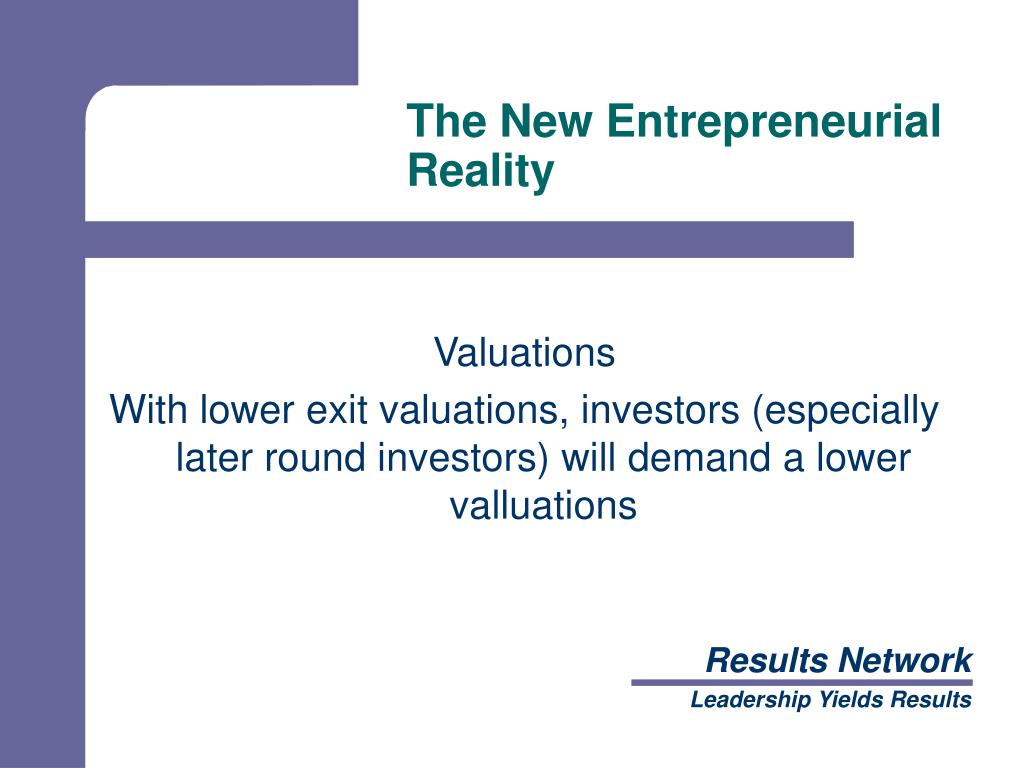 The New Entrepreneurial Reality

Valuations

With lower exit valuations, investors (especially later round investors) will demand a lower valluations

Results Network

Leadership Yields Results